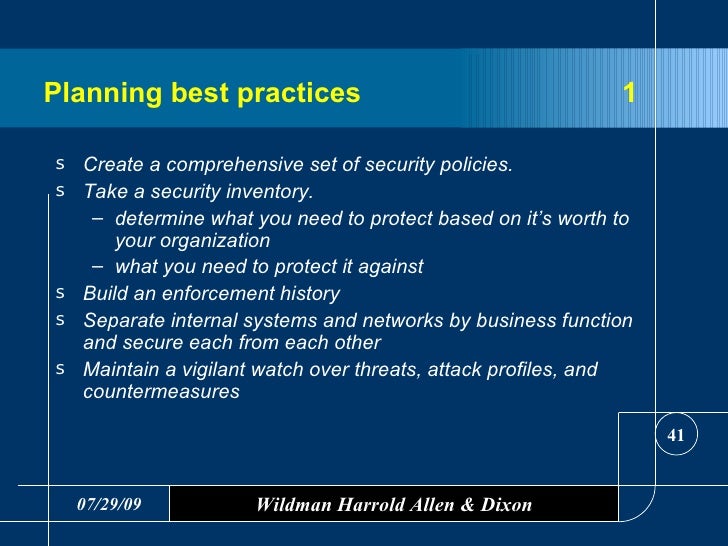 Planning best practices 1

s Create a comprehensive set of security policies.
s Take a security inventory.
– determine what you need to protect based on it’s worth to your organization
– what you need to protect it against
s Build an enforcement history
s Separate internal systems and networks by business function and secure each from each other
s Maintain a vigilant watch over threats, attack profiles, and countermeasures

41

07/29/09

Wildman Harrold Allen & Dixon